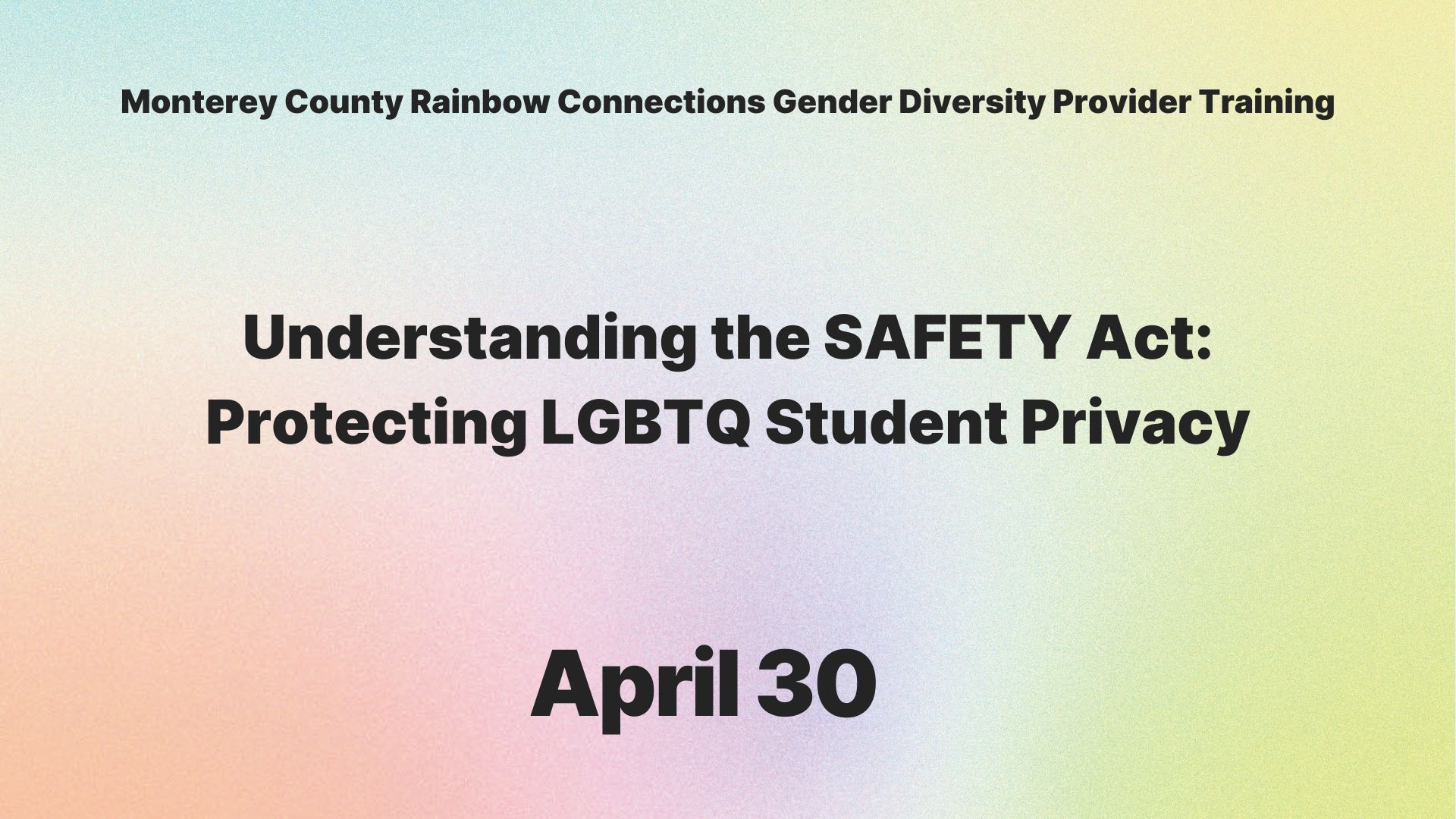 Monterey County Rainbow Connections Gender Diversity Provider Training

Understanding the SAFETY Act: Protecting LGBTQ Student Privacy

April 30